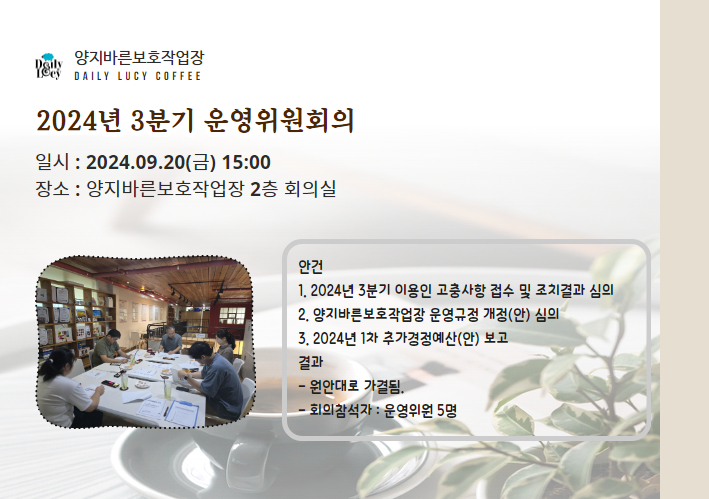 Daily Lucy
양지바른보호작업장
DAILY LUCY COFFEE

2024년 3분기 운영위원회의

일시 : 2024.09.20(금) 15:00
장소 : 양지바른보호작업장 2층 회의실

안건
1. 2024년 3분기 이용인 고충사항 접수 및 조치결과 심의
2. 양지바른보호작업장 운영규정 개정(안) 심의
3. 2024년 1차 추가경정예산(안) 보고
결과
- 원안대로 가결됨.
- 회의참석자 : 운영위원 5명